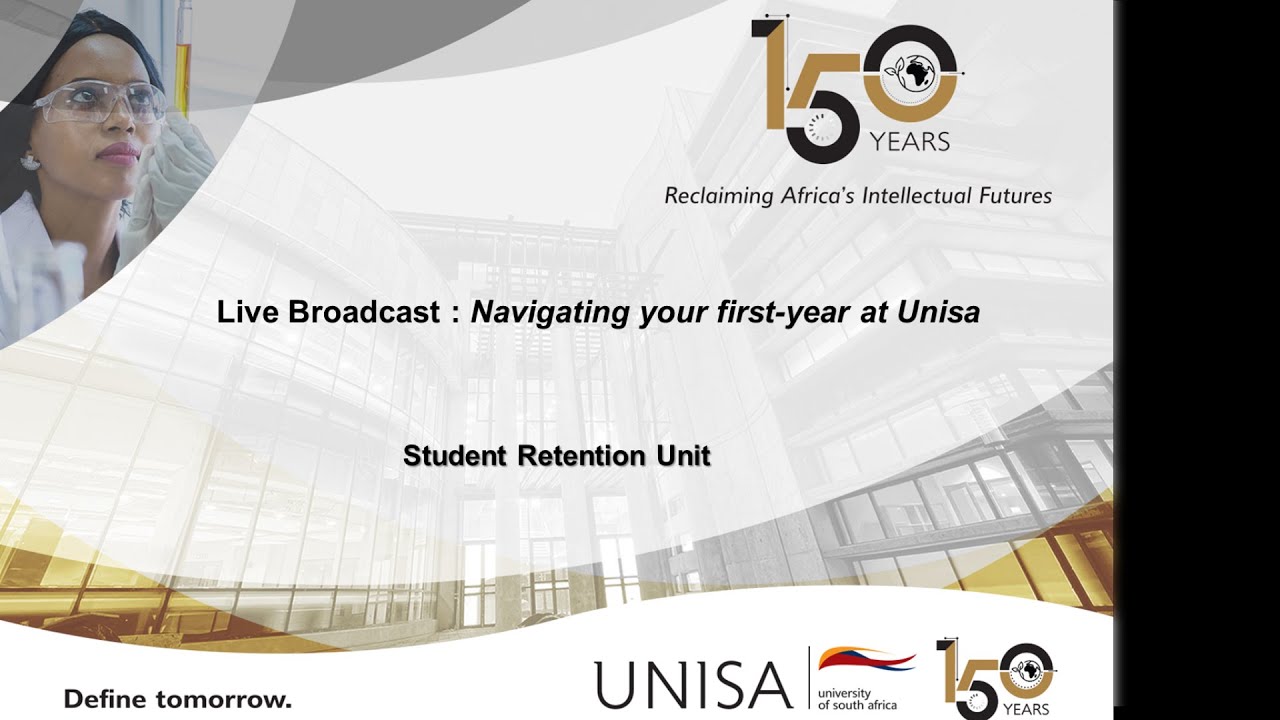 150 YEARS
Reclaiming Africa's Intellectual Futures

Live Broadcast : Navigating your first-year at Unisa

Student Retention Unit

Define tomorrow.

UNISA university of south africa

150 YEARS